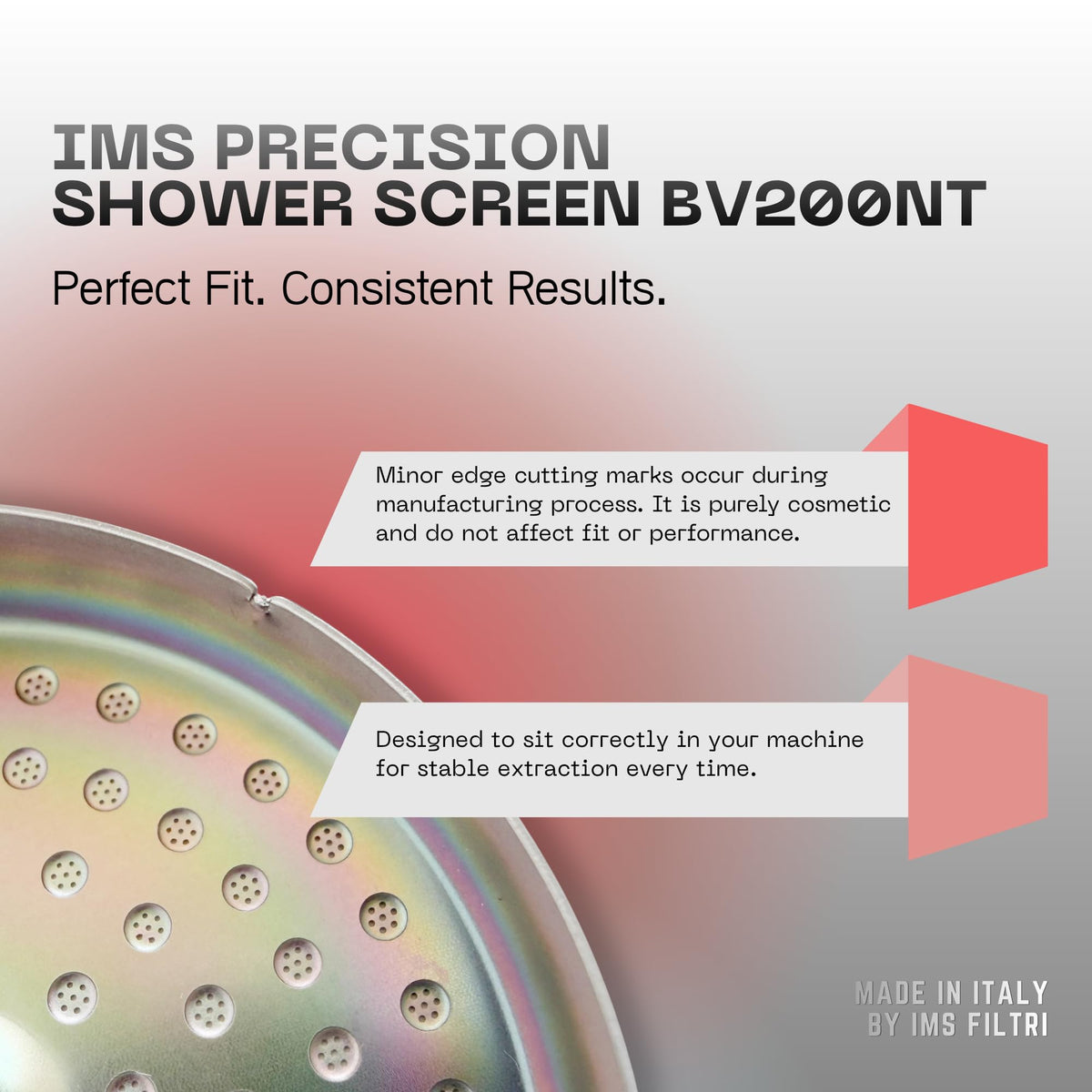 IMS PRECISION
SHOWER SCREEN BV200NT

Perfect Fit. Consistent Results.

Minor edge cutting marks occur during manufacturing process. It is purely cosmetic and do not affect fit or performance.

Designed to sit correctly in your machine for stable extraction every time.

MADE IN ITALY
BY IMS FILTRI